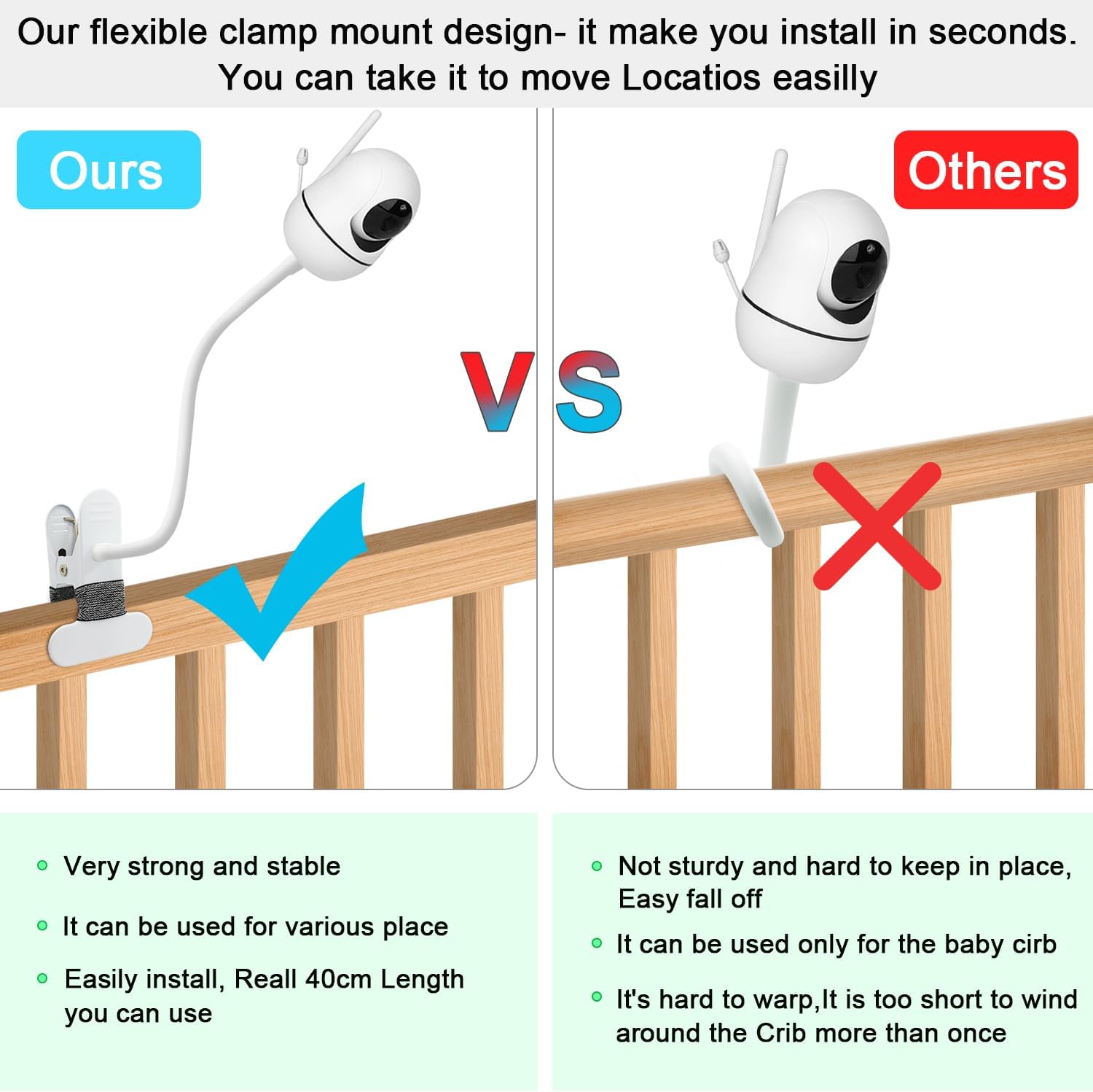 Our flexible clamp mount design- it make you install in seconds. You can take it to move Locatios easilly

Ours

VS

Others

Very strong and stable

It can be used for various place

Easily install, Reall 40cm Length you can use

Not sturdy and hard to keep in place, Easy fall off

It can be used only for the baby cirb

It's hard to warp,It is too short to wind around the Crib more than once